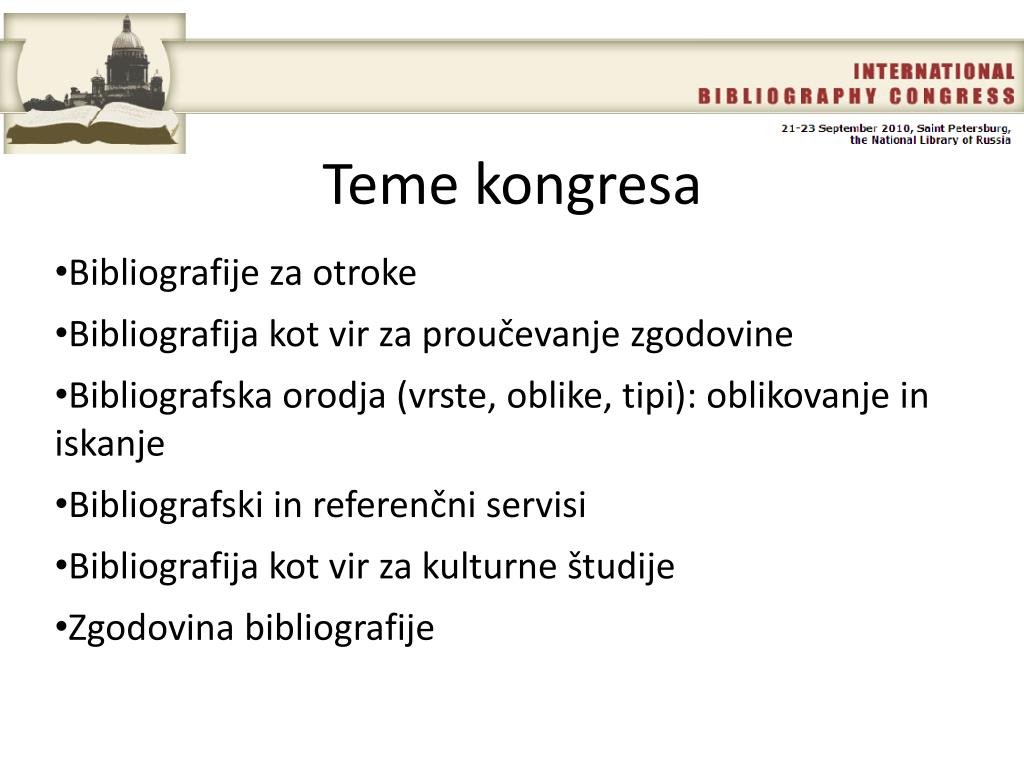 INTERNATIONAL
BIBLIOGRAPHY CONGRESS

21-23 September 2010, Saint Petersburg, the National Library of Russia

Teme kongresa

•Bibliografije za otroke

•Bibliografija kot vir za proučevanje zgodovine

•Bibliografska orodja (vrste, oblike, tipi): oblikovanje in iskanje

•Bibliografski in referenčni servisi

•Bibliografija kot vir za kulturne študije

•Zgodovina bibliografije